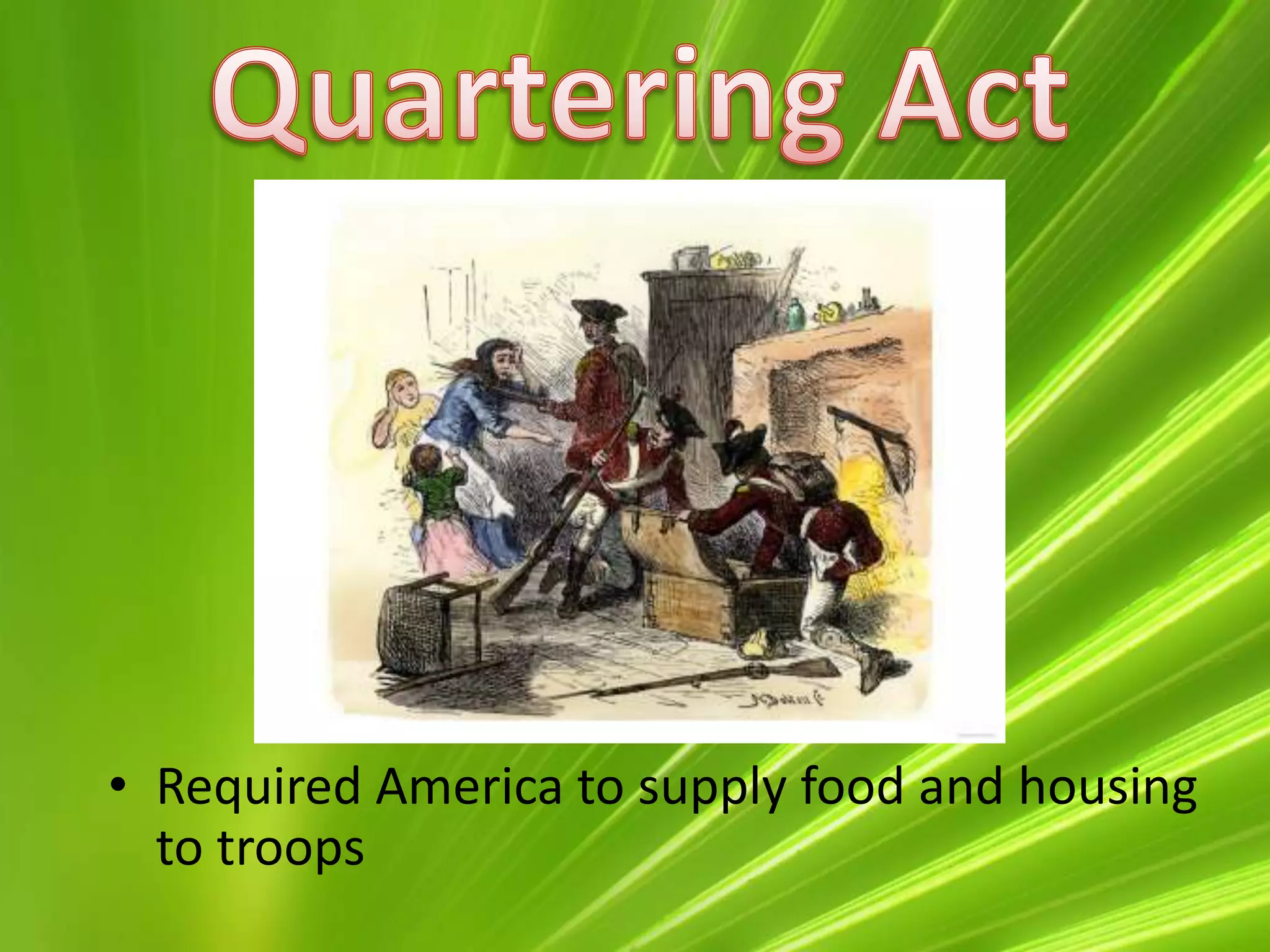 Quartering Act

• Required America to supply food and housing to troops